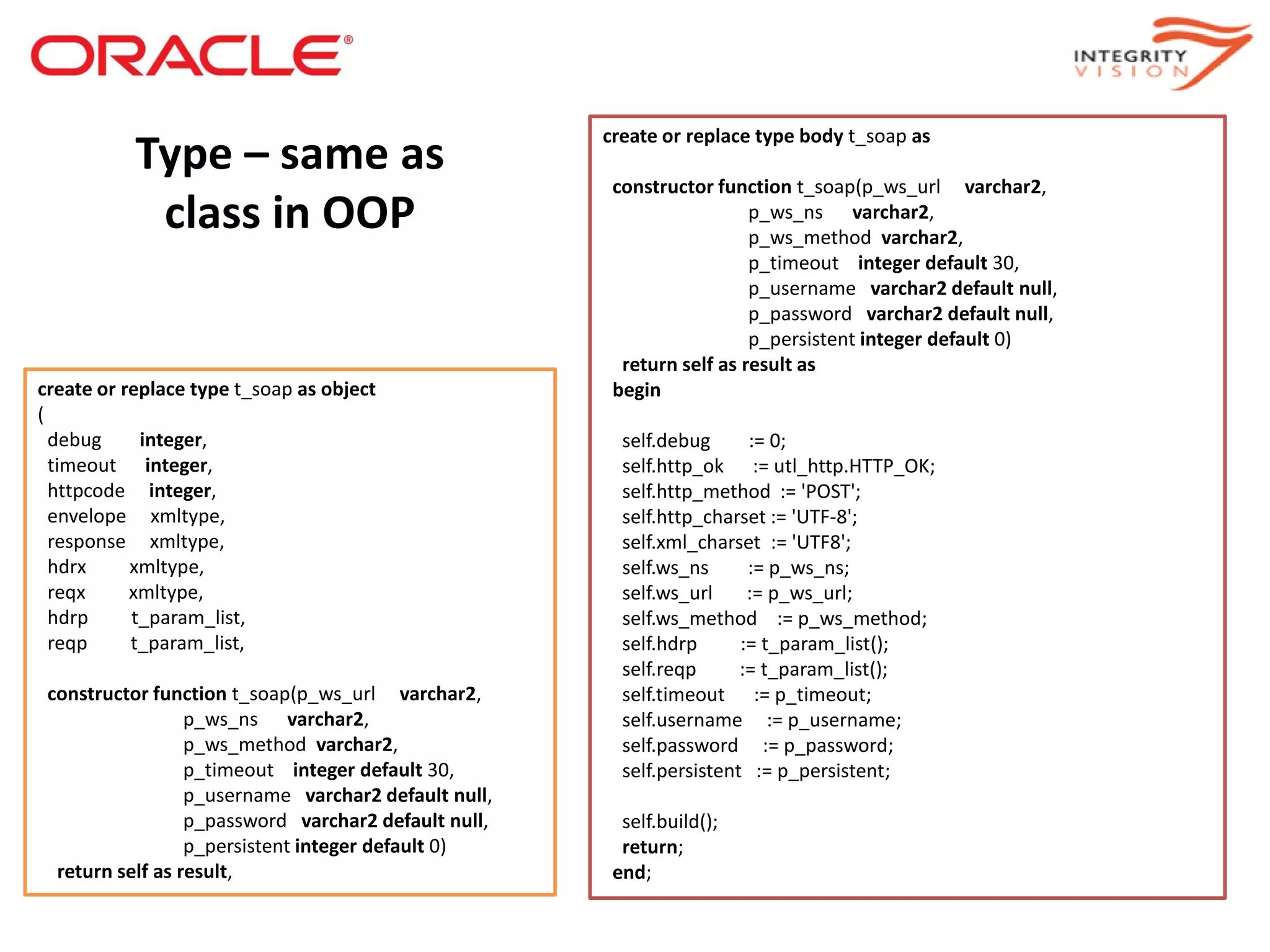 ORACLE®

INTEGRITY VISION

Type – same as class in OOP

create or replace type t_soap as object
(
debug integer,
timeout integer,
httpcode integer,
envelope xmltype,
response xmltype,
hdrx xmltype,
reqx xmltype,
hdrp t_param_list,
reqp t_param_list,

constructor function t_soap(p_ws_url varchar2,
p_ws_ns varchar2,
p_ws_method varchar2,
p_timeout integer default 30,
p_username varchar2 default null,
p_password varchar2 default null,
p_persistent integer default 0)
return self as result,

create or replace type body t_soap as

constructor function t_soap(p_ws_url varchar2,
p_ws_ns varchar2,
p_ws_method varchar2,
p_timeout integer default 30,
p_username varchar2 default null,
p_password varchar2 default null,
p_persistent integer default 0)
return self as result as
begin

self.debug := 0;
self.http_ok := utl_http.HTTP_OK;
self.http_method := 'POST';
self.http_charset := 'UTF-8';
self.xml_charset := 'UTF8';
self.ws_ns := p_ws_ns;
self.ws_url := p_ws_url;
self.ws_method := p_ws_method;
self.hdrp := t_param_list();
self.reqp := t_param_list();
self.timeout := p_timeout;
self.username := p_username;
self.password := p_password;
self.persistent := p_persistent;

self.build();
return;
end;